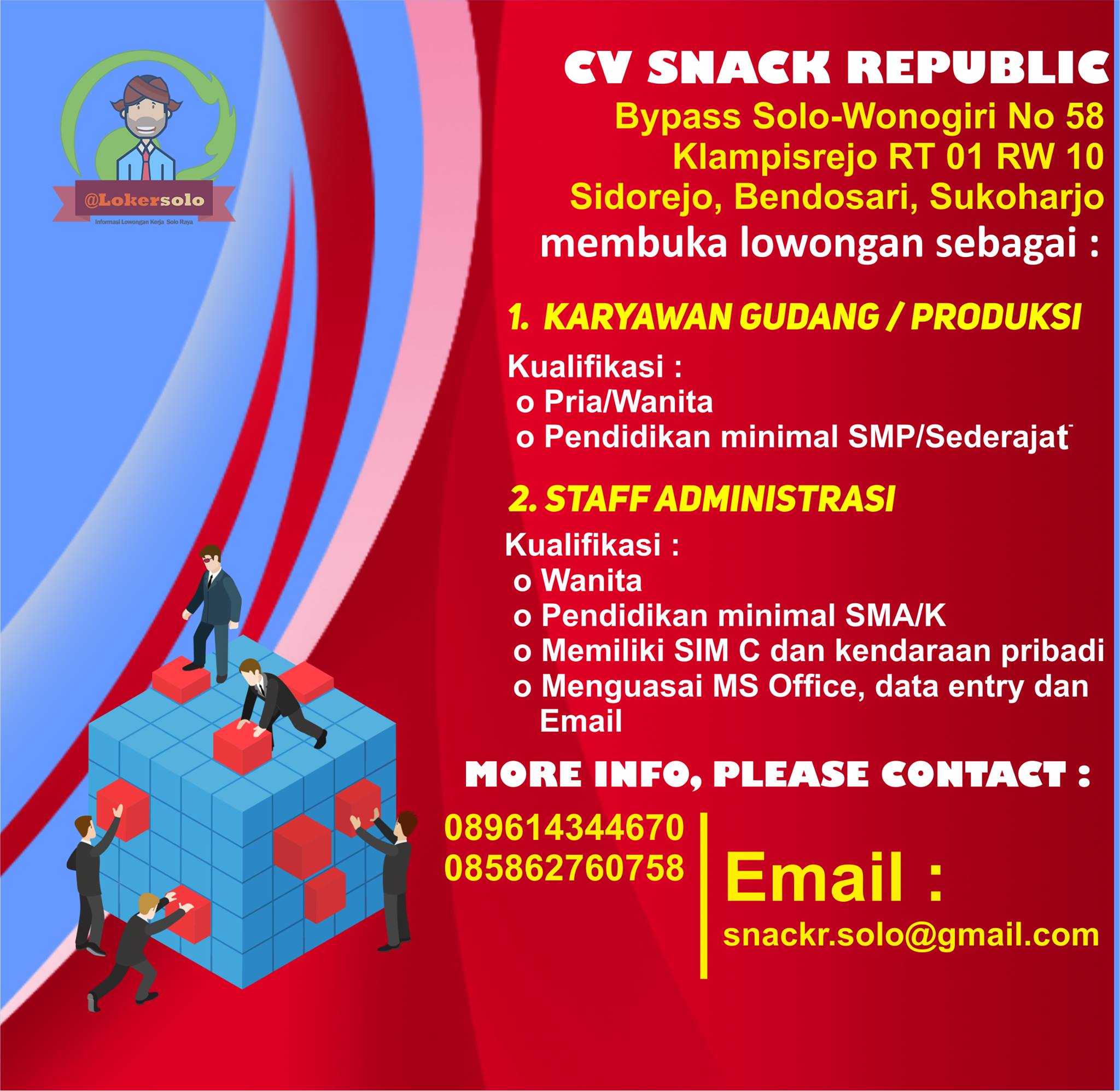 @Lokersolo
Informasi Lowongan Kerja Solo Raya

CV SNACK REPUBLIC
Bypass Solo-Wonogiri No 58
Klampisrejo RT 01 RW 10
Sidorejo, Bendosari, Sukoharjo
membuka lowongan sebagai :

1. KARYAWAN GUDANG / PRODUKSI
Kualifikasi :
o Pria/Wanita
o Pendidikan minimal SMP/Sederajat

2. STAFF ADMINISTRASI
Kualifikasi :
o Wanita
o Pendidikan minimal SMA/K
o Memiliki SIM C dan kendaraan pribadi
o Menguasai MS Office, data entry dan Email

MORE INFO, PLEASE CONTACT :
089614344670
085862760758

Email :
snackr.solo@gmail.com